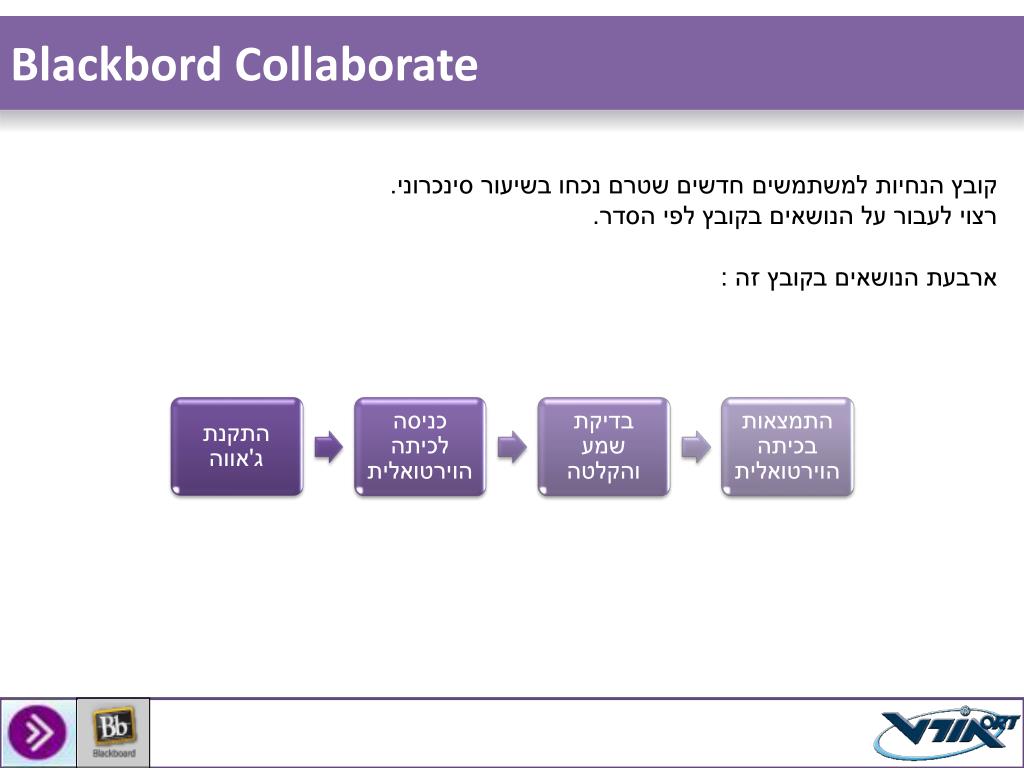 Blackbord Collaborate

קובץ הנחיות למשתמשים חדשים שטרם נכחו בשיעור סינכרוני.
רצוי לעבור על הנושאים בקובץ לפי הסדר.

ארבעת הנושאים בקובץ זה :

התקנת ג'אווה

כניסה לכיתה הוירטואלית

בדיקת שמע והקלטה

התמצאות בכיתה הוירטואלית

Bb Blackboard

אורט ORT